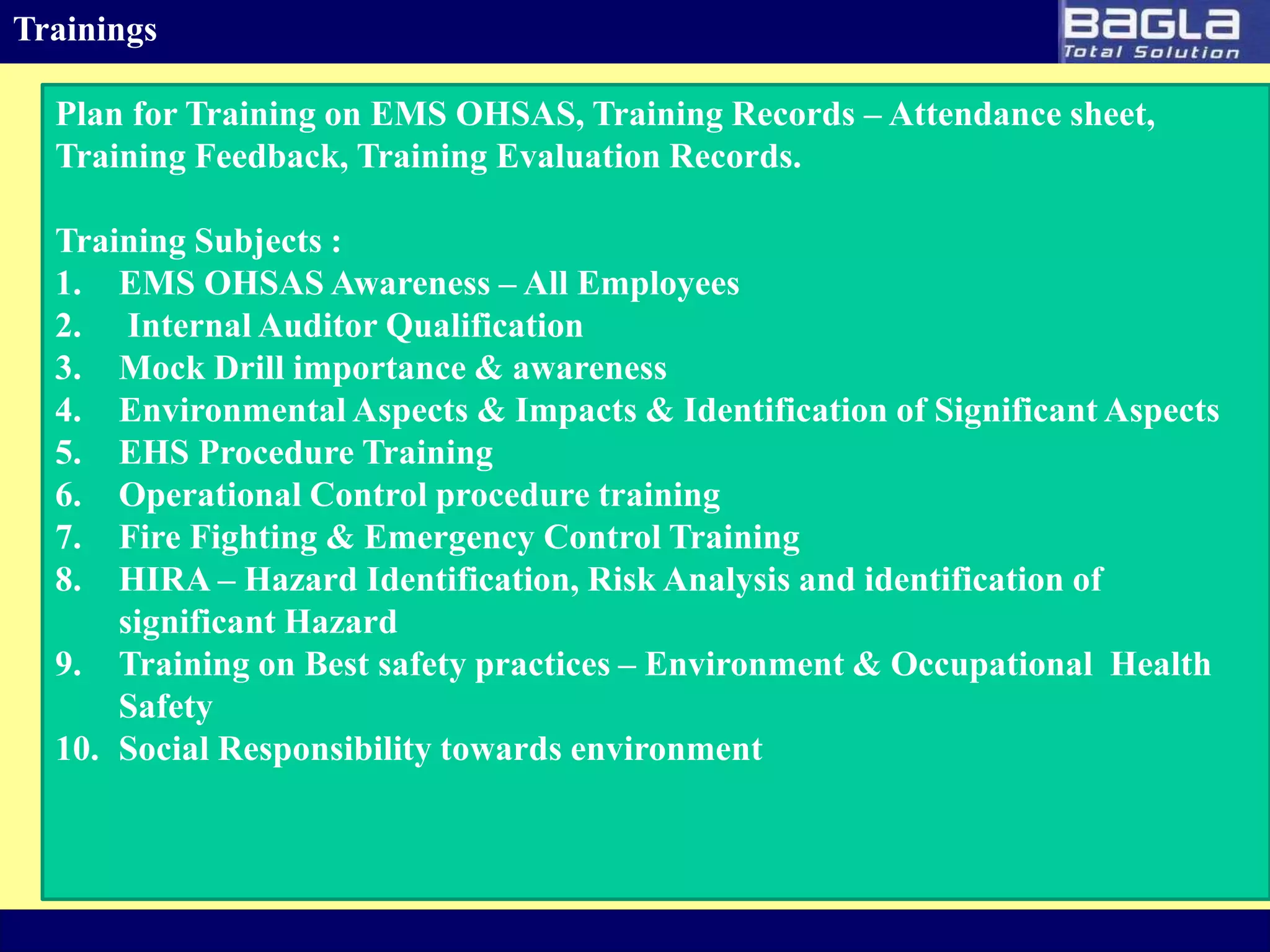 Trainings

BaGLa
Total Solution

Plan for Training on EMS OHSAS, Training Records – Attendance sheet, Training Feedback, Training Evaluation Records.

Training Subjects :
1. EMS OHSAS Awareness – All Employees
2. Internal Auditor Qualification
3. Mock Drill importance & awareness
4. Environmental Aspects & Impacts & Identification of Significant Aspects
5. EHS Procedure Training
6. Operational Control procedure training
7. Fire Fighting & Emergency Control Training
8. HIRA – Hazard Identification, Risk Analysis and identification of significant Hazard
9. Training on Best safety practices – Environment & Occupational Health Safety
10. Social Responsibility towards environment